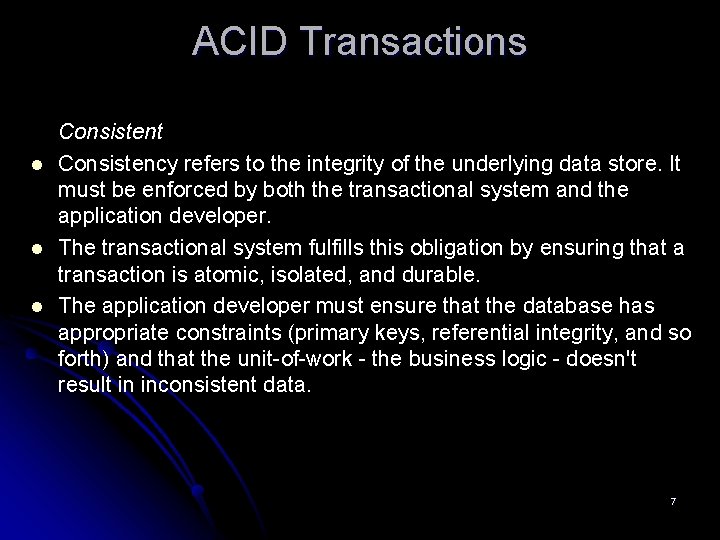 ACID Transactions

Consistent

- Consistency refers to the integrity of the underlying data store. It must be enforced by both the transactional system and the application developer.
- The transactional system fulfills this obligation by ensuring that a transaction is atomic, isolated, and durable.
- The application developer must ensure that the database has appropriate constraints (primary keys, referential integrity, and so forth) and that the unit-of-work - the business logic - doesn't result in inconsistent data.

7